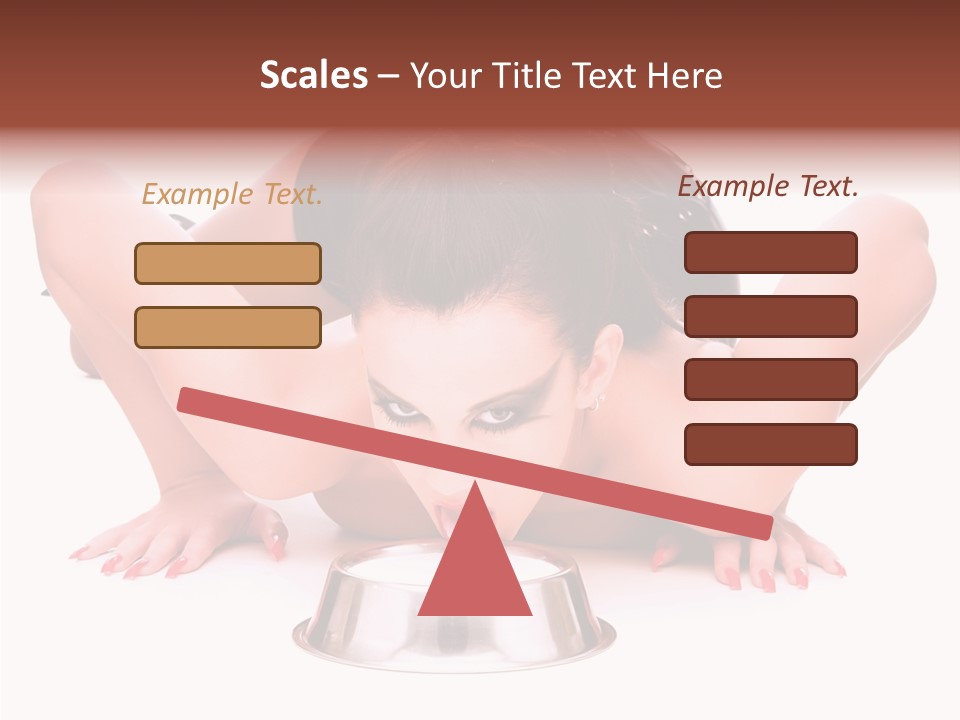 Scales – Your Title Text Here

Example Text.

Example Text.